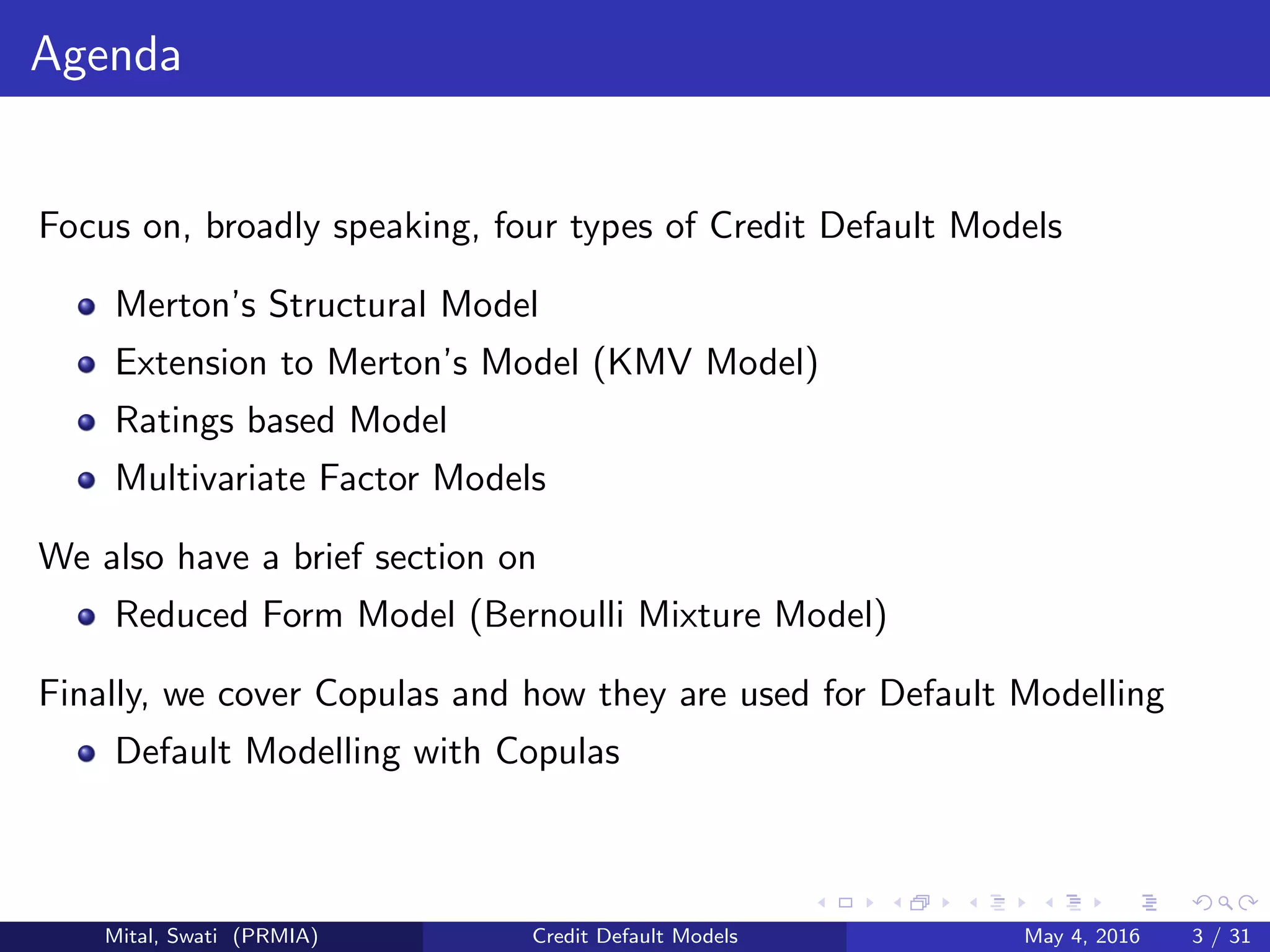 Agenda

Focus on, broadly speaking, four types of Credit Default Models

- Merton's Structural Model
- Extension to Merton's Model (KMV Model)
- Ratings based Model
- Multivariate Factor Models

We also have a brief section on

- Reduced Form Model (Bernoulli Mixture Model)

Finally, we cover Copulas and how they are used for Default Modelling

- Default Modelling with Copulas

Mital, Swati (PRMIA) Credit Default Models May 4, 2016 3 / 31